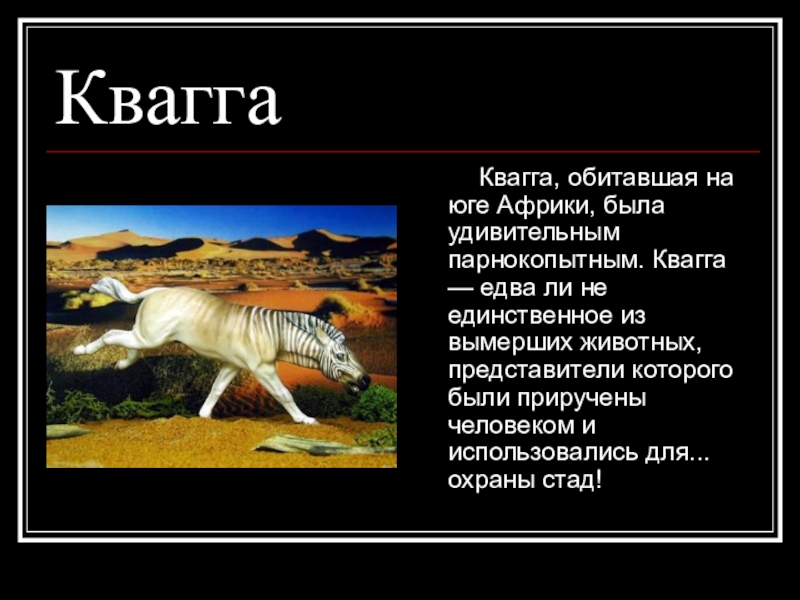 Квагга

Квагга, обитавшая на юге Африки, была удивительным парнокопытным. Квагга — едва ли не единственное из вымерших животных, представители которого были приручены человеком и использовались для... охраны стад!